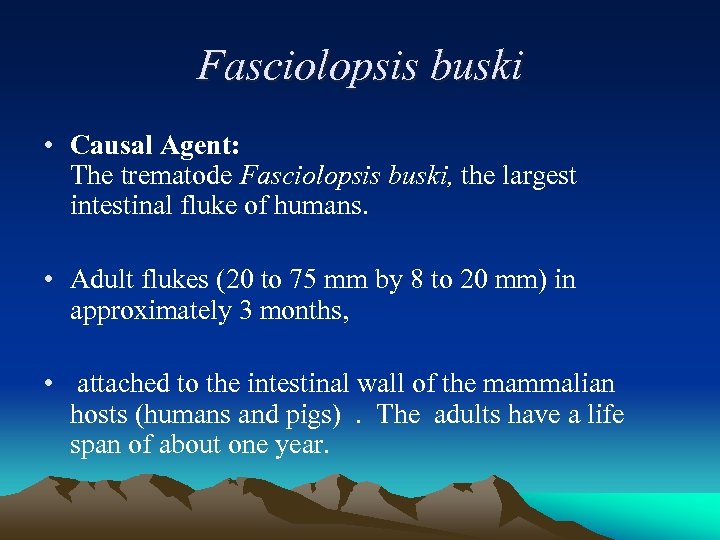 Fasciolopsis buski

• Causal Agent:
The trematode Fasciolopsis buski, the largest intestinal fluke of humans.

• Adult flukes (20 to 75 mm by 8 to 20 mm) in approximately 3 months,

• attached to the intestinal wall of the mammalian hosts (humans and pigs) . The adults have a life span of about one year.